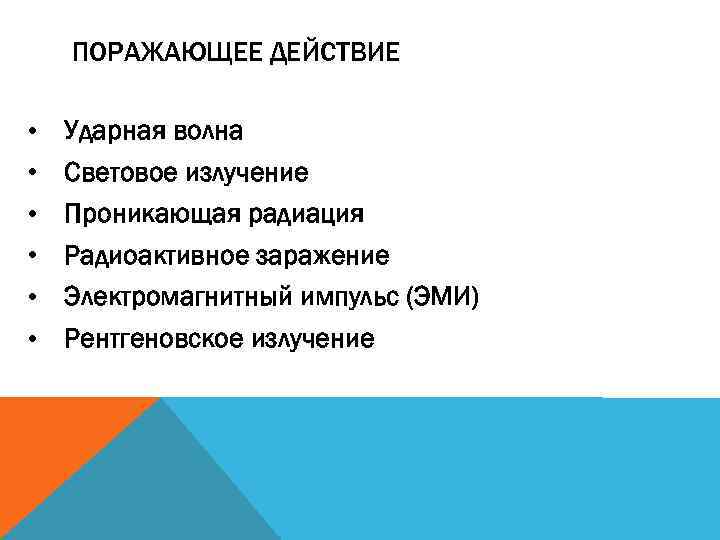 ПОРАЖАЮЩЕЕ ДЕЙСТВИЕ

• Ударная волна
• Световое излучение
• Проникающая радиация
• Радиоактивное заражение
• Электромагнитный импульс (ЭМИ)
• Рентгеновское излучение